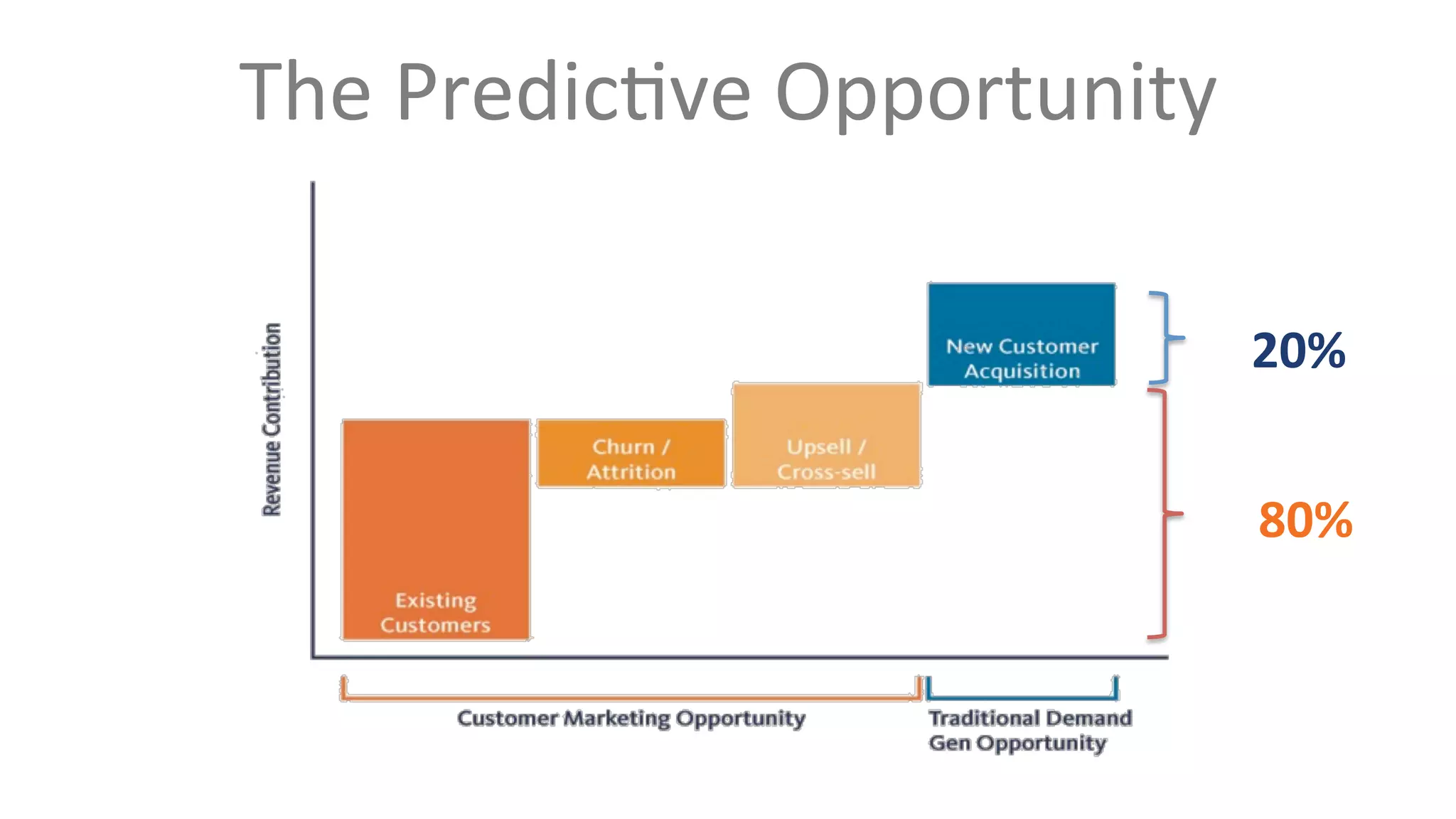 The Predictive Opportunity

Revenue Contribution

Existing Customers

Churn / Attrition

Upsell / Cross-sell

New Customer Acquisition

20%

80%

Customer Marketing Opportunity

Traditional Demand Gen Opportunity